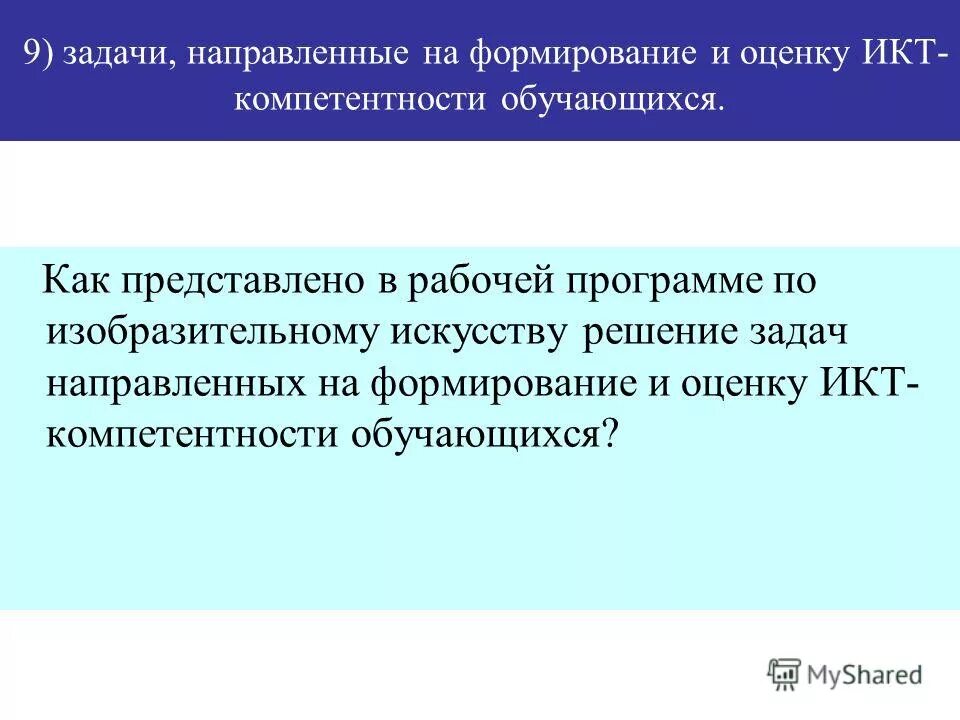 9) задачи, направленные на формирование и оценку ИКТ-компетентности обучающихся.

Как представлено в рабочей программе по изобразительному искусству решение задач направленных на формирование и оценку ИКТ-компетентности обучающихся?

MyShared